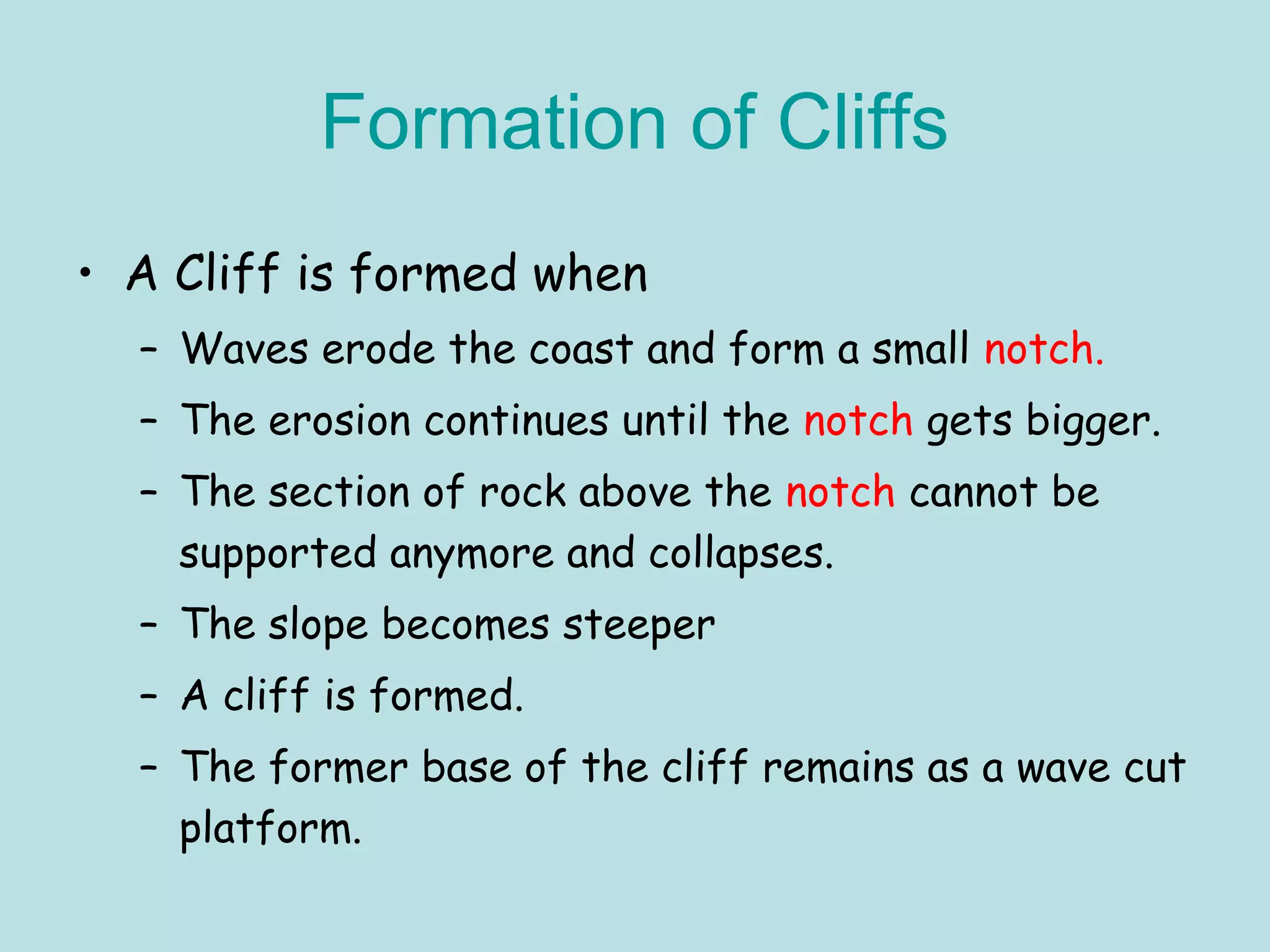 Formation of Cliffs

• A Cliff is formed when
  – Waves erode the coast and form a small notch.
  – The erosion continues until the notch gets bigger.
  – The section of rock above the notch cannot be supported anymore and collapses.
  – The slope becomes steeper
  – A cliff is formed.
  – The former base of the cliff remains as a wave cut platform.